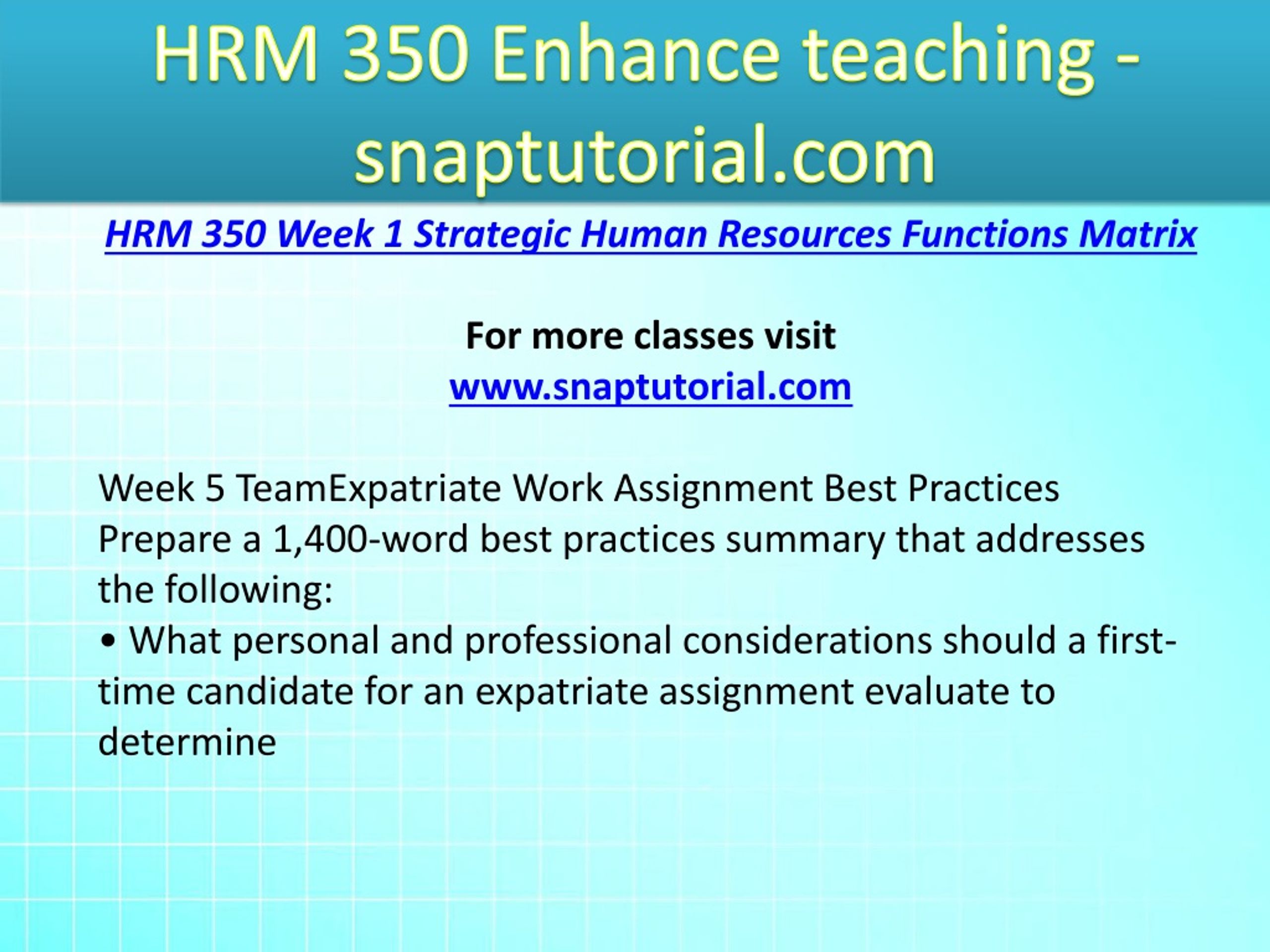 HRM 350 Enhance teaching - snaptutorial.com

HRM 350 Week 1 Strategic Human Resources Functions Matrix

For more classes visit
www.snaptutorial.com

Week 5 TeamExpatriate Work Assignment Best Practices
Prepare a 1,400-word best practices summary that addresses the following:
• What personal and professional considerations should a first-time candidate for an expatriate assignment evaluate to determine